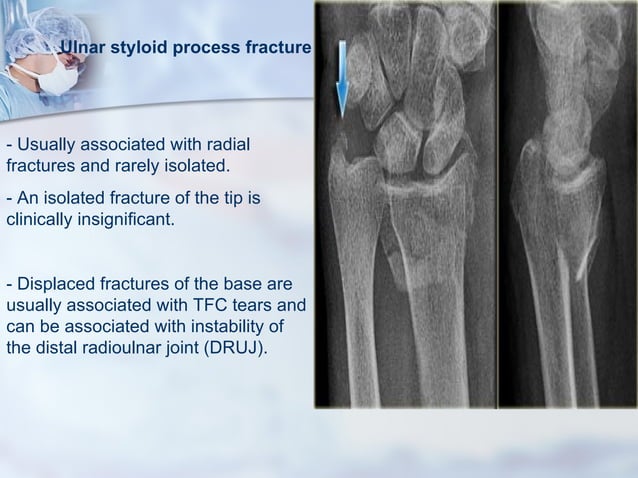 Ulnar styloid process fracture

- Usually associated with radial fractures and rarely isolated.

- An isolated fracture of the tip is clinically insignificant.

- Displaced fractures of the base are usually associated with TFC tears and can be associated with instability of the distal radioulnar joint (DRUJ).